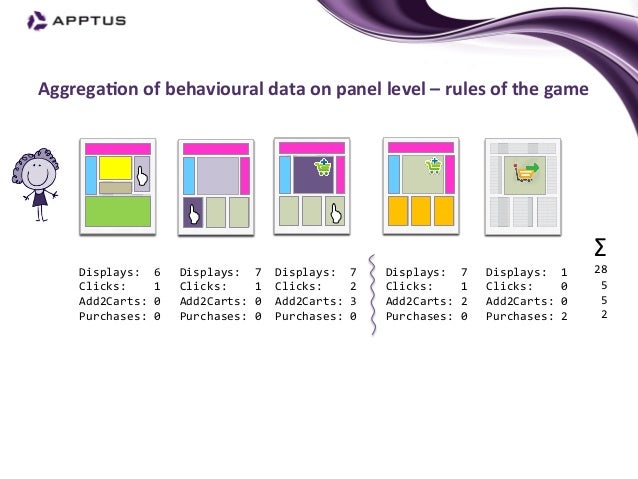 APPTUS

Aggregation of behavioural data on panel level – rules of the game

Displays: 6
Clicks: 1
Add2Carts: 0
Purchases: 0

Displays: 7
Clicks: 1
Add2Carts: 0
Purchases: 0

Displays: 7
Clicks: 2
Add2Carts: 3
Purchases: 0

Displays: 7
Clicks: 1
Add2Carts: 2
Purchases: 0

Displays: 1
Clicks: 0
Add2Carts: 0
Purchases: 2

$\Sigma$
28
5
5
2